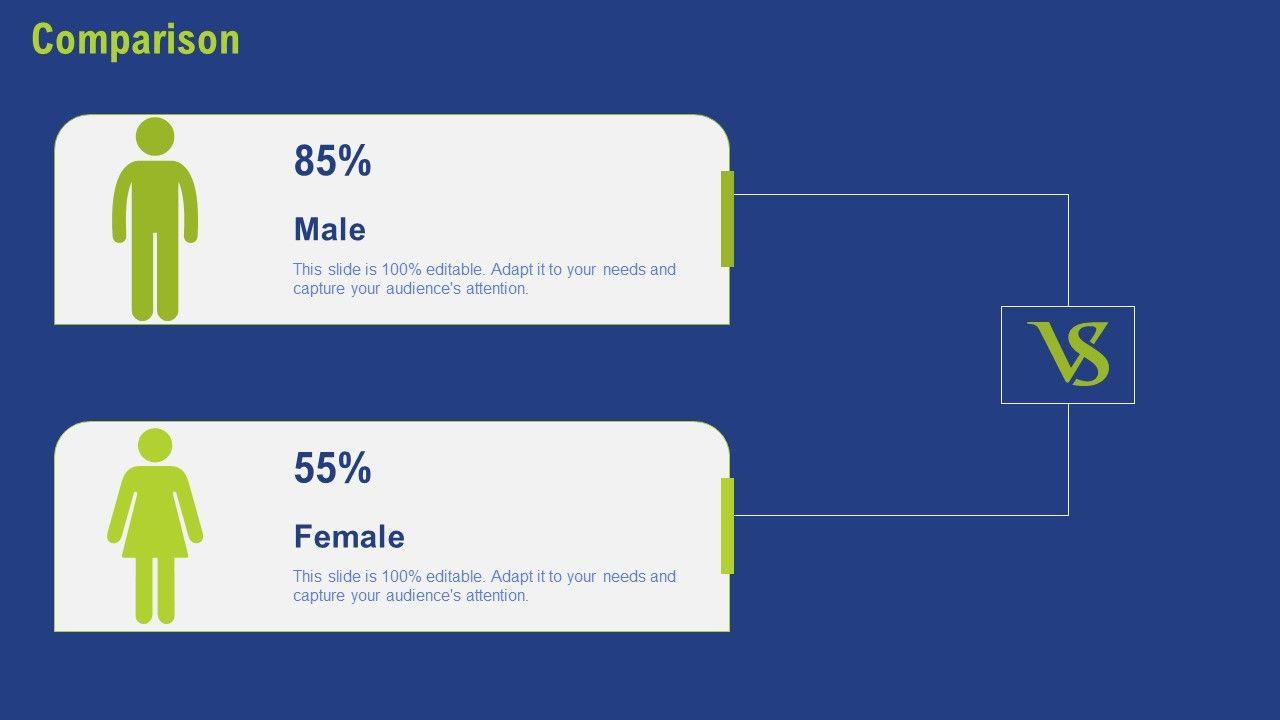 Comparison

85%

Male

This slide is 100% editable. Adapt it to your needs and capture your audience's attention.

VS

55%

Female

This slide is 100% editable. Adapt it to your needs and capture your audience's attention.